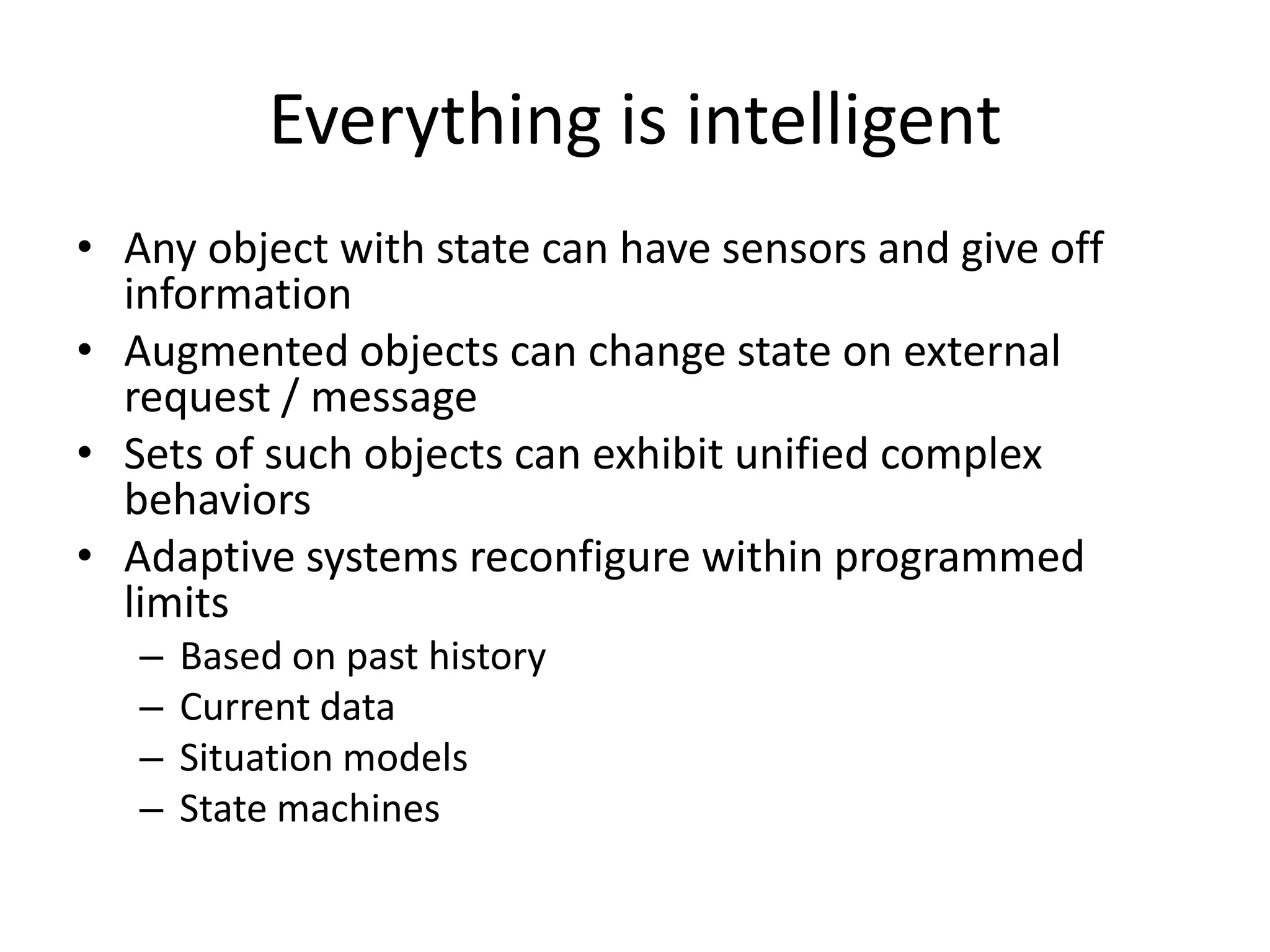 Everything is intelligent

• Any object with state can have sensors and give off information
• Augmented objects can change state on external request / message
• Sets of such objects can exhibit unified complex behaviors
• Adaptive systems reconfigure within programmed limits
  – Based on past history
  – Current data
  – Situation models
  – State machines